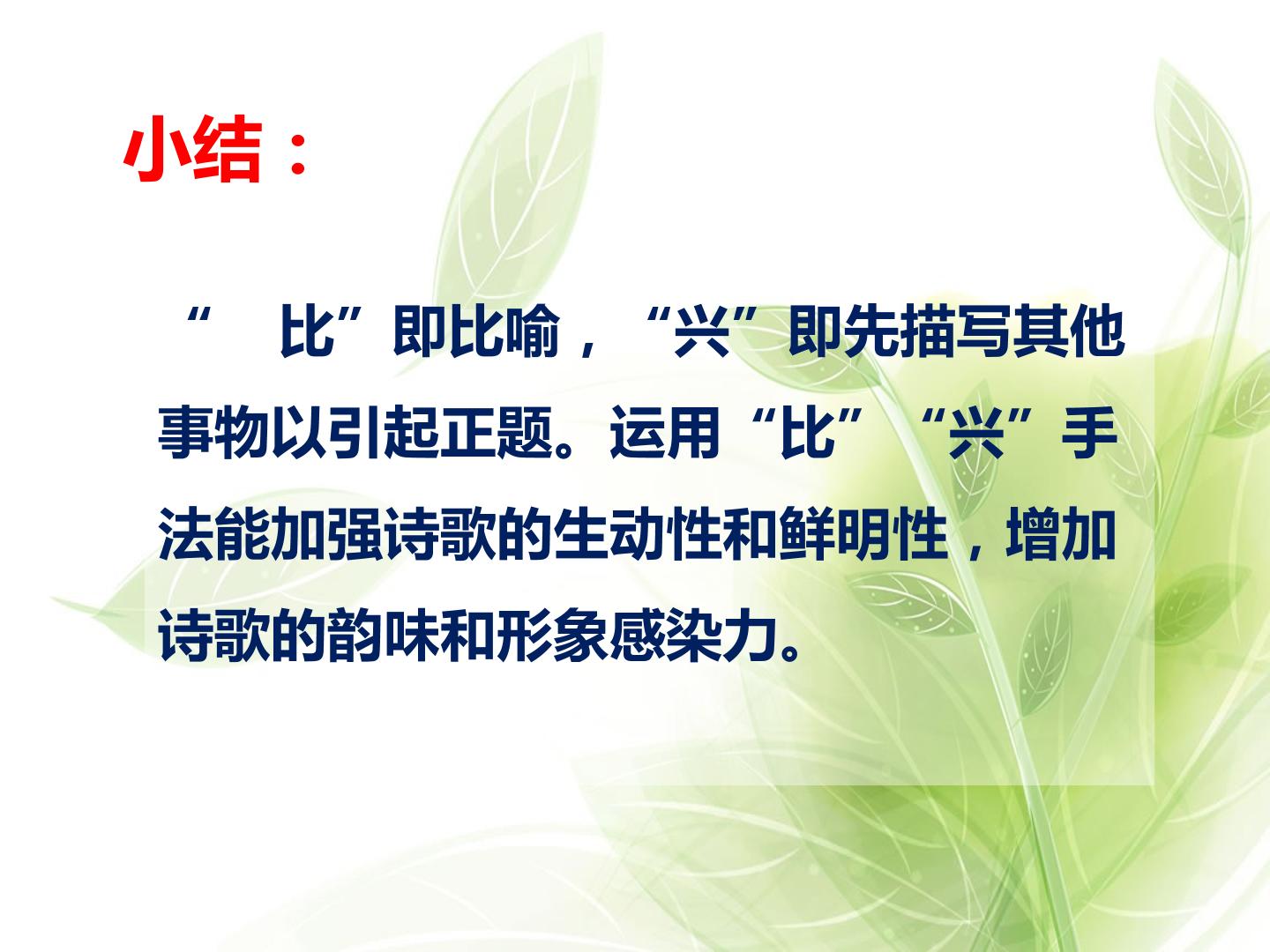 小结：

“比”即比喻，“兴”即先描写其他事物以引起正题。运用“比”“兴”手法能加强诗歌的生动性和鲜明性，增加诗歌的韵味和形象感染力。